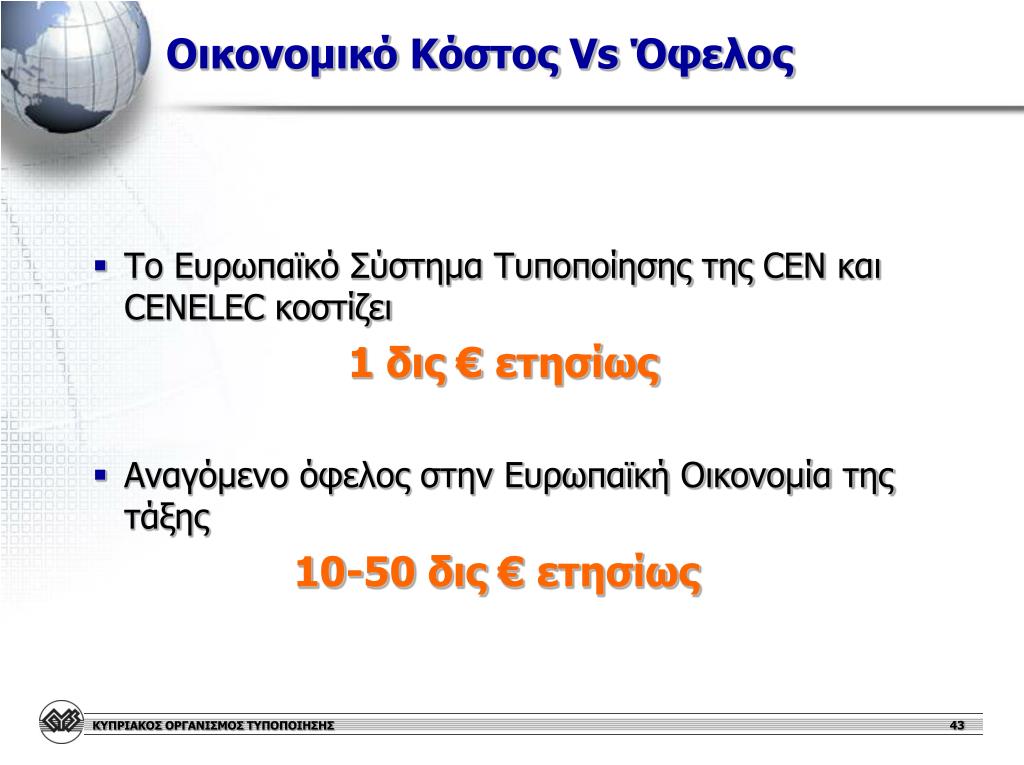 Οικονομικό Κόστος Vs Όφελος

▪ Το Ευρωπαϊκό Σύστημα Τυποποίησης της CEN και CENELEC κοστίζει

1 δις € ετησίως

▪ Αναγόμενο όφελος στην Ευρωπαϊκή Οικονομία της τάξης

10-50 δις € ετησίως

ΚΥΠΡΙΑΚΟΣ ΟΡΓΑΝΙΣΜΟΣ ΤΥΠΟΠΟΙΗΣΗΣ

43